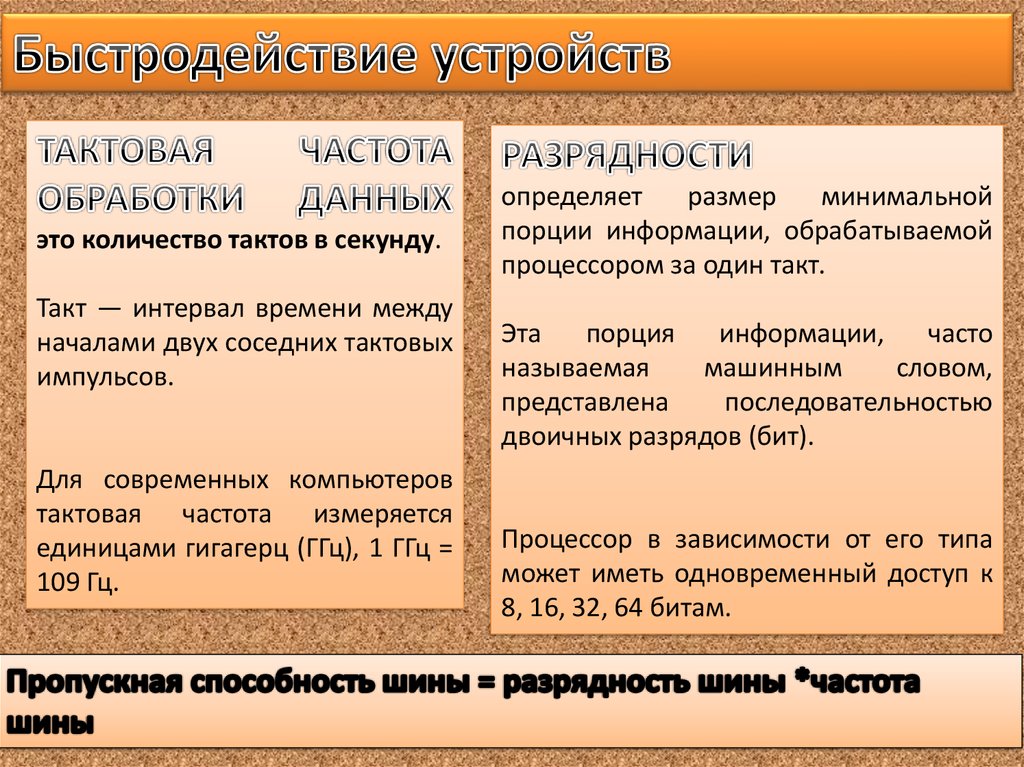 Быстродействие устройств

ТАКТОВАЯ ЧАСТОТА ОБРАБОТКИ ДАННЫХ это количество тактов в секунду.

Такт — интервал времени между началами двух соседних тактовых импульсов.

Для современных компьютеров тактовая частота измеряется единицами гигагерц (ГГц), 1 ГГц = 109 Гц.

РАЗРЯДНОСТИ определяет размер минимальной порции информации, обрабатываемой процессором за один такт.

Эта порция информации, часто называемая машинным словом, представлена последовательностью двоичных разрядов (бит).

Процессор в зависимости от его типа может иметь одновременный доступ к 8, 16, 32, 64 битам.

Пропускная способность шины = разрядность шины *частота шины